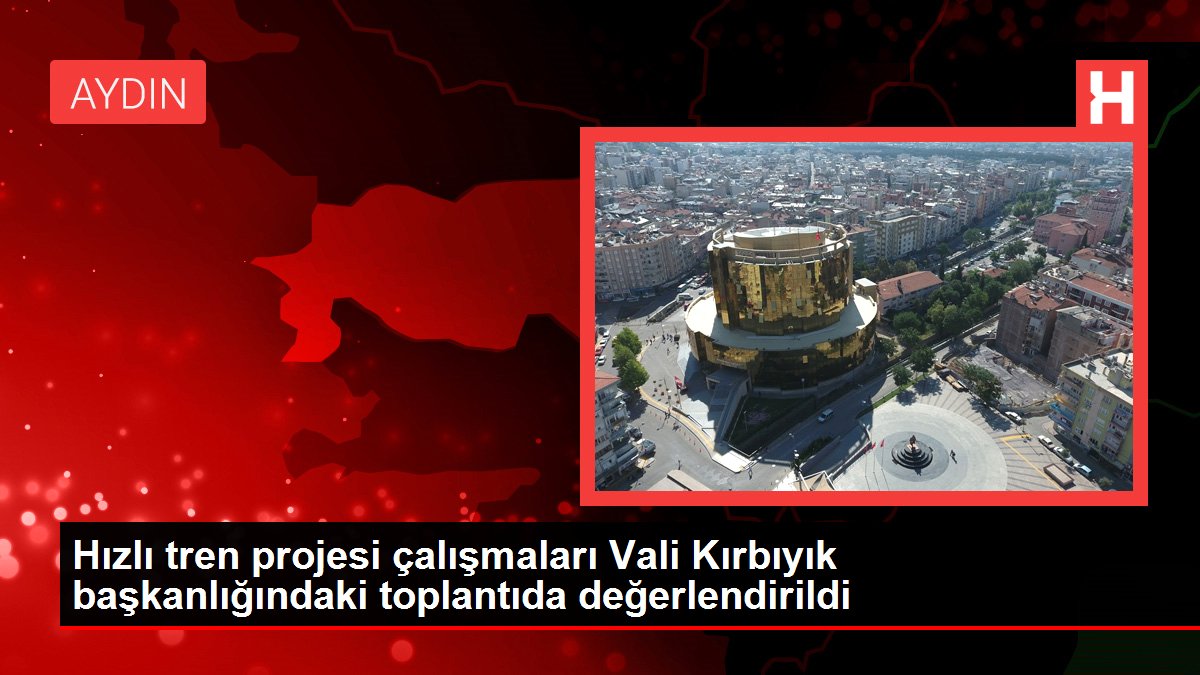 AYDIN

H

Hızlı tren projesi çalışmaları Vali Kırbıyık başkanlığındaki toplantıda değerlendirildi